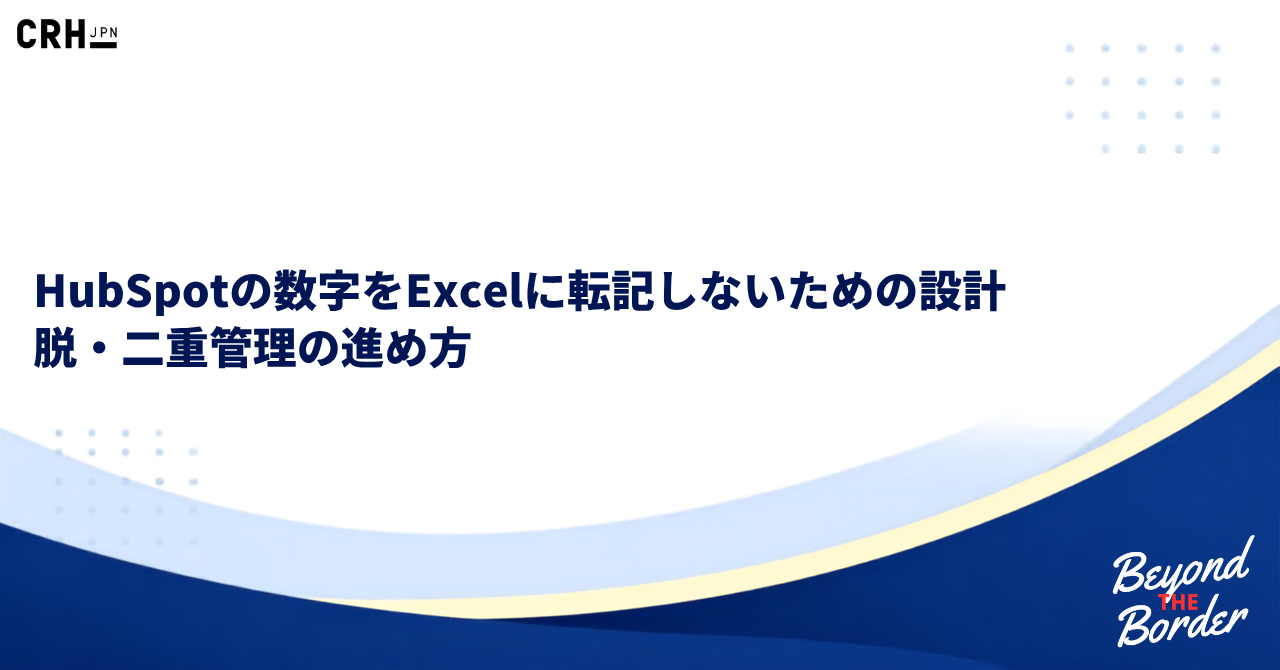 CRH JPN

HubSpotの数字をExcelに転記しないための設計
脱・二重管理の進め方

Beyond THE Border